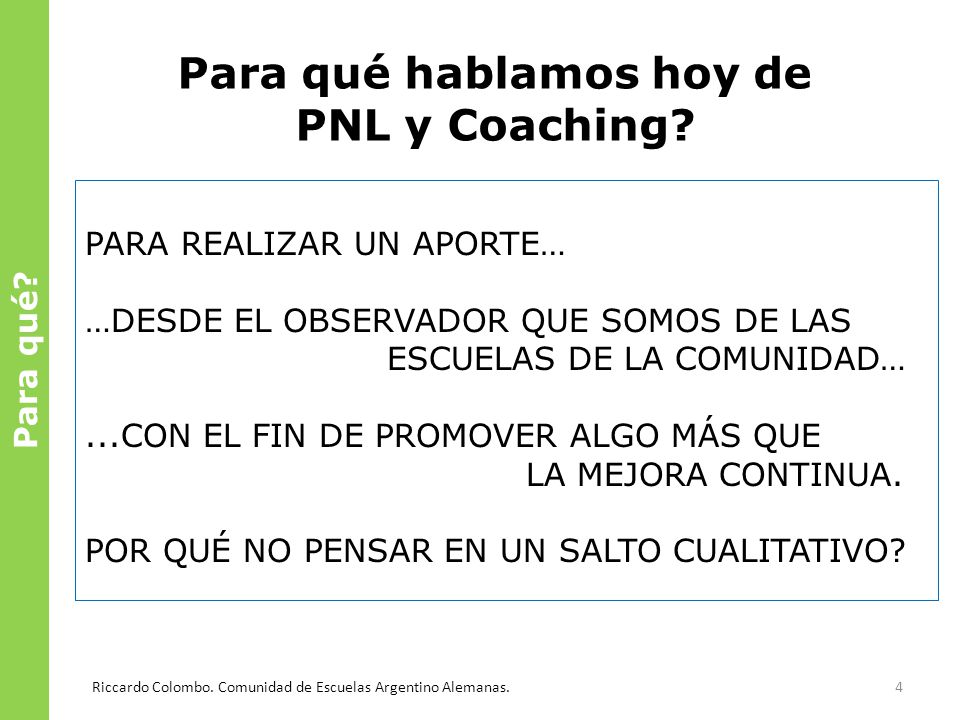 Para qué?

Para qué hablamos hoy de PNL y Coaching?

PARA REALIZAR UN APORTE…

…DESDE EL OBSERVADOR QUE SOMOS DE LAS ESCUELAS DE LA COMUNIDAD…

...CON EL FIN DE PROMOVER ALGO MÁS QUE LA MEJORA CONTINUA.

POR QUÉ NO PENSAR EN UN SALTO CUALITATIVO?

Riccardo Colombo. Comunidad de Escuelas Argentino Alemanas.

4